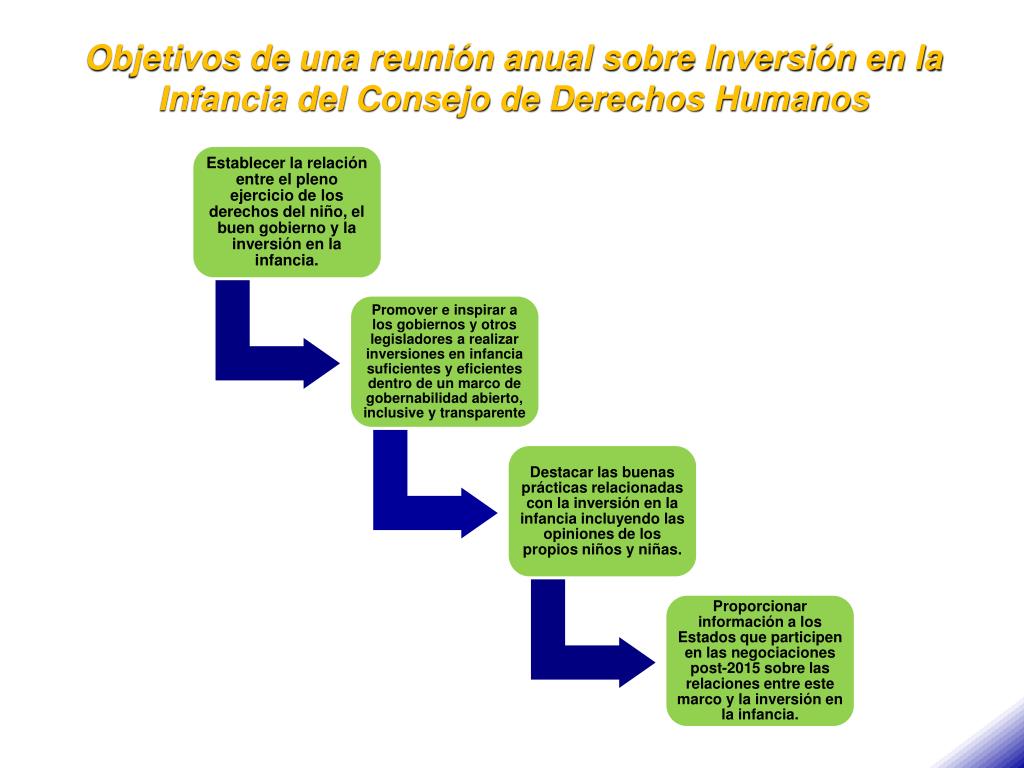 Objetivos de una reunión anual sobre Inversión en la Infancia del Consejo de Derechos Humanos

Establecer la relación entre el pleno ejercicio de los derechos del niño, el buen gobierno y la inversión en la infancia.

Promover e inspirar a los gobiernos y otros legisladores a realizar inversiones en infancia suficientes y eficientes dentro de un marco de gobernabilidad abierto, inclusive y transparente

Destacar las buenas prácticas relacionadas con la inversión en la infancia incluyendo las opiniones de los propios niños y niñas.

Proporcionar información a los Estados que participen en las negociaciones post-2015 sobre las relaciones entre este marco y la inversión en la infancia.